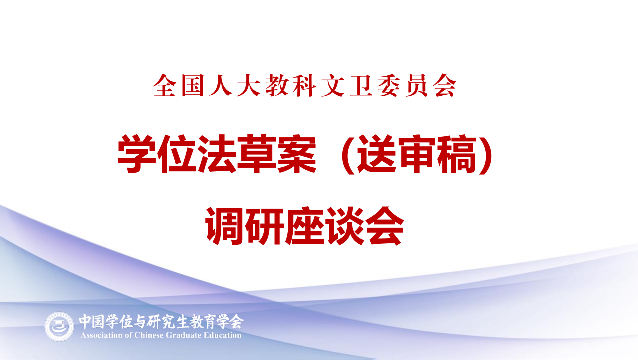 全国人大教科文卫委员会

学位法草案（送审稿）

调研座谈会

中国学位与研究生教育学会
Association of Chinese Graduate Education